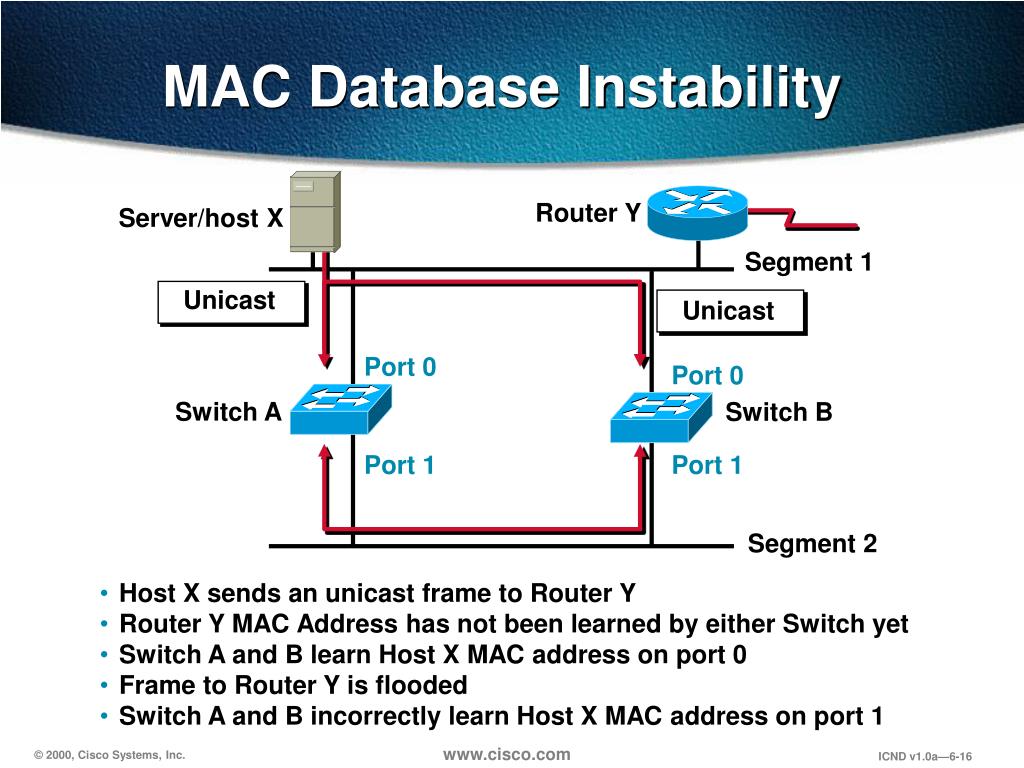 MAC Database Instability

Server/host X

Router Y

Segment 1

Unicast

Unicast

Port 0

Port 0

Switch A

Switch B

Port 1

Port 1

Segment 2

• Host X sends an unicast frame to Router Y
• Router Y MAC Address has not been learned by either Switch yet
• Switch A and B learn Host X MAC address on port 0
• Frame to Router Y is flooded
• Switch A and B incorrectly learn Host X MAC address on port 1

© 2000, Cisco Systems, Inc.

www.cisco.com

ICND v1.0a—6-16